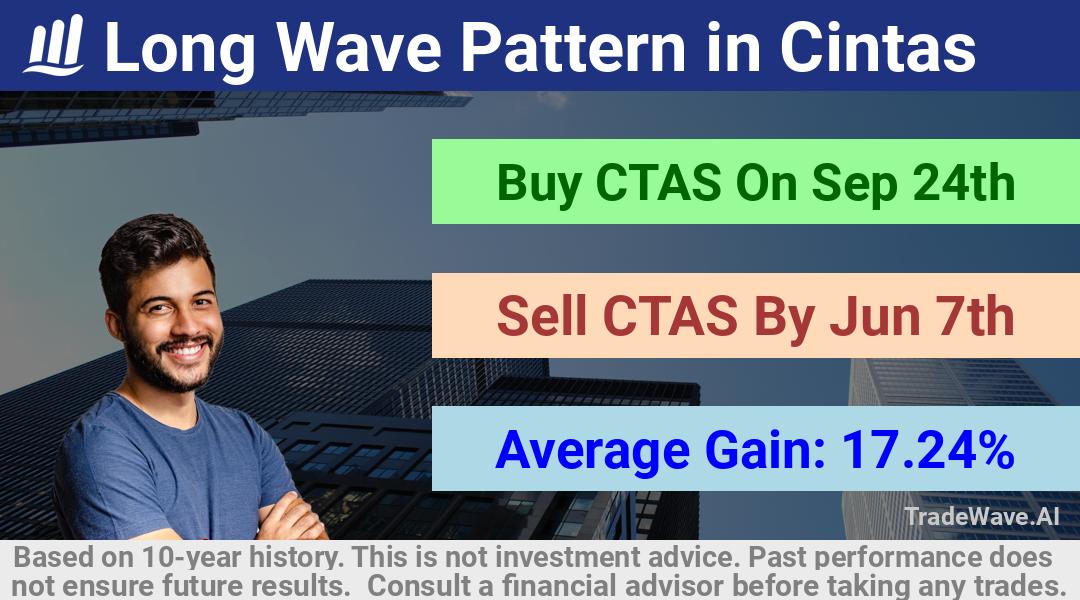 Long Wave Pattern in Cintas

Buy CTAS On Sep 24th

Sell CTAS By Jun 7th

Average Gain: 17.24%

TradeWave.AI

Based on 10-year history. This is not investment advice. Past performance does not ensure future results. Consult a financial advisor before taking any trades.